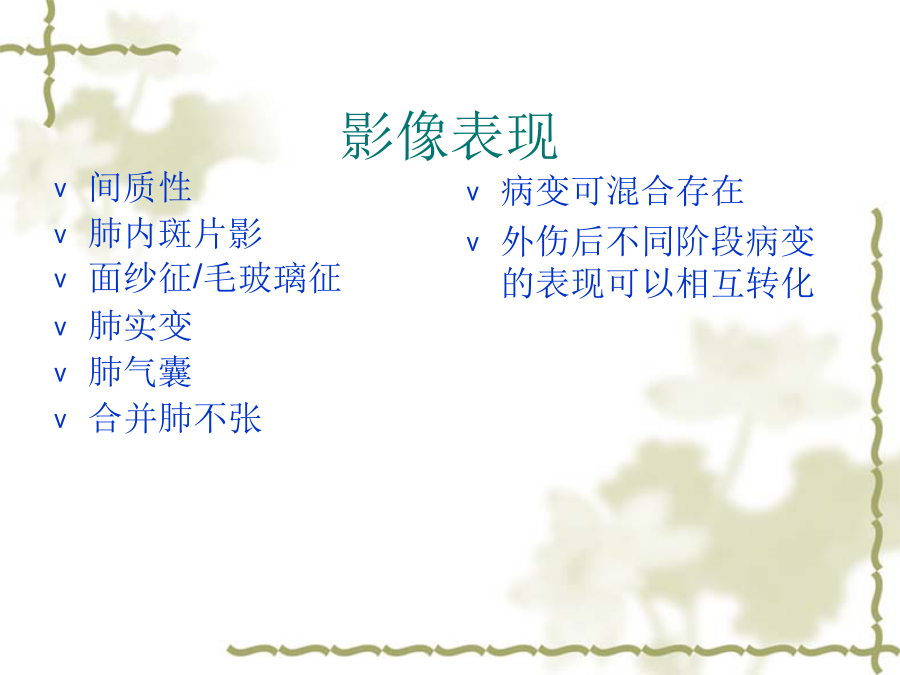 影像表现

v 间质性
v 肺内斑片影
v 面纱征/毛玻璃征
v 肺实变
v 肺气囊
v 合并肺不张

v 病变可混合存在
v 外伤后不同阶段病变的表现可以相互转化